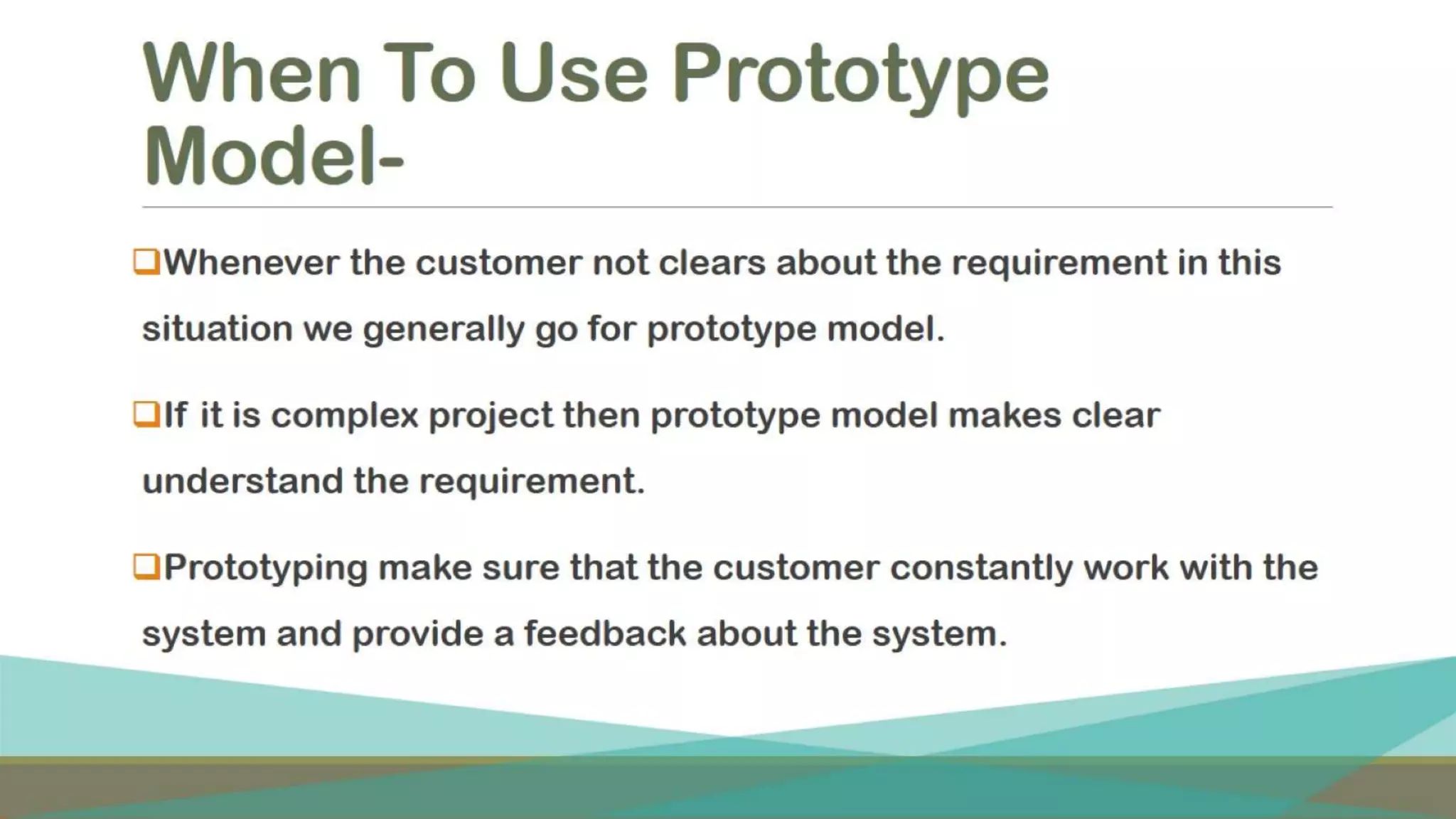 When To Use Prototype Model-

❑Whenever the customer not clears about the requirement in this situation we generally go for prototype model.

❑If it is complex project then prototype model makes clear understand the requirement.

❑Prototyping make sure that the customer constantly work with the system and provide a feedback about the system.